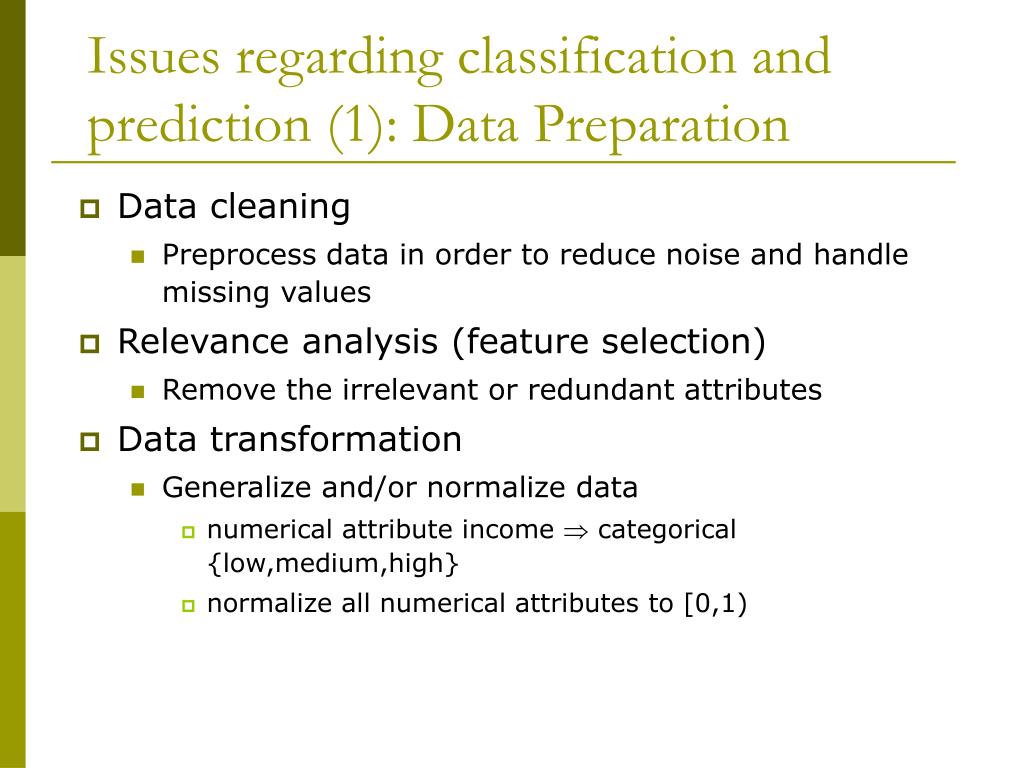 Issues regarding classification and prediction (1): Data Preparation

Data cleaning

Preprocess data in order to reduce noise and handle missing values

Relevance analysis (feature selection)

Remove the irrelevant or redundant attributes

Data transformation

Generalize and/or normalize data

numerical attribute income $\Rightarrow$ categorical {low,medium,high}

normalize all numerical attributes to [0,1)